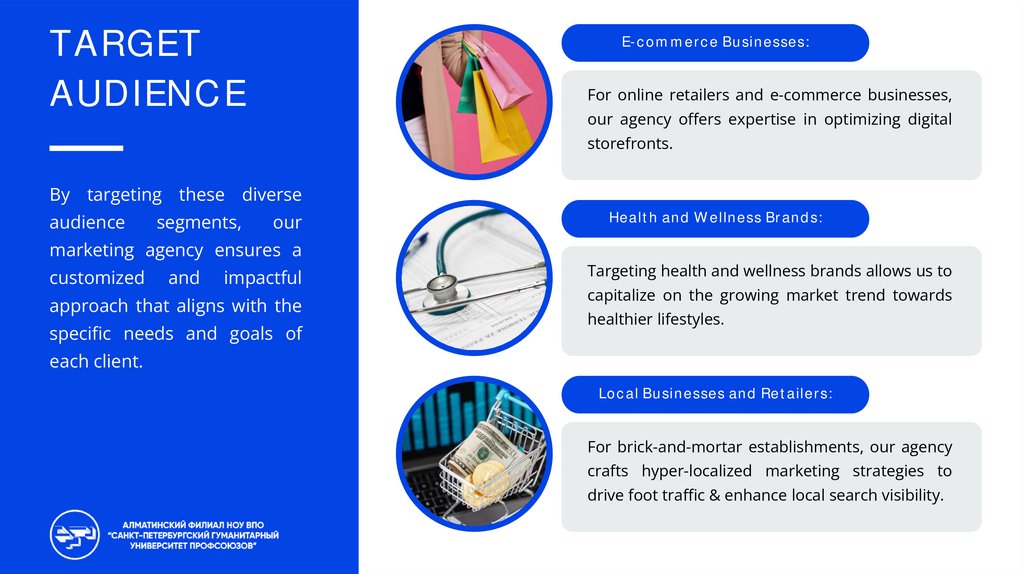 TARGET AUDIENCE

By targeting these diverse audience segments, our marketing agency ensures a customized and impactful approach that aligns with the specific needs and goals of each client.

АЛМАТИНСКИЙ ФИЛИАЛ НОУ ВПО "САНКТ-ПЕТЕРБУРГСКИЙ ГУМАНИТАРНЫЙ УНИВЕРСИТЕТ ПРОФСОЮЗОВ"

E-commerce Businesses:

For online retailers and e-commerce businesses, our agency offers expertise in optimizing digital storefronts.

Health and Wellness Brands:

Targeting health and wellness brands allows us to capitalize on the growing market trend towards healthier lifestyles.

Local Businesses and Retailers:

For brick-and-mortar establishments, our agency crafts hyper-localized marketing strategies to drive foot traffic & enhance local search visibility.